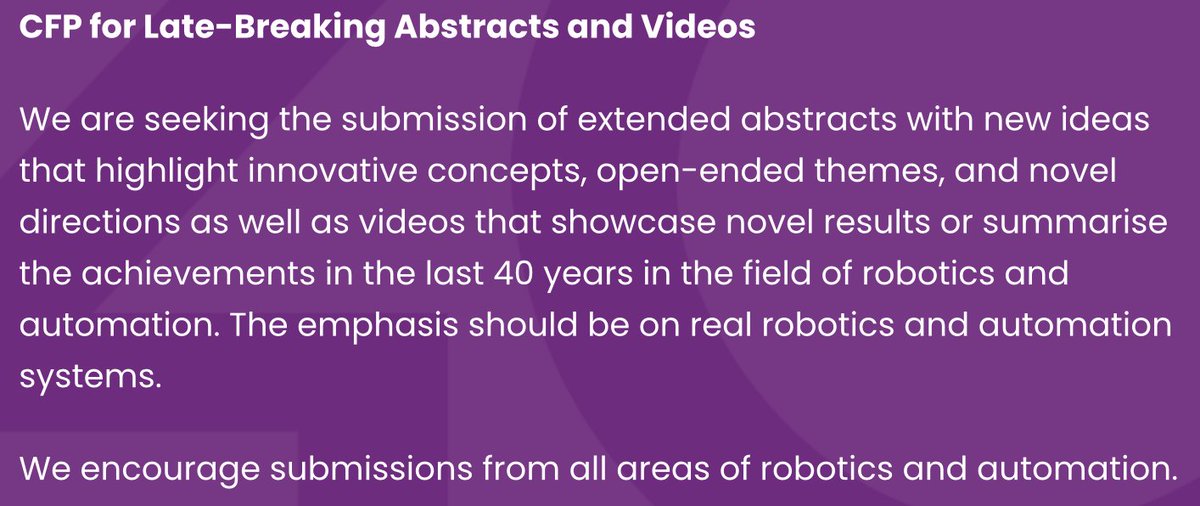 CFP for Late-Breaking Abstracts and Videos

We are seeking the submission of extended abstracts with new ideas that highlight innovative concepts, open-ended themes, and novel directions as well as videos that showcase novel results or summarise the achievements in the last 40 years in the field of robotics and automation. The emphasis should be on real robotics and automation systems.

We encourage submissions from all areas of robotics and automation.